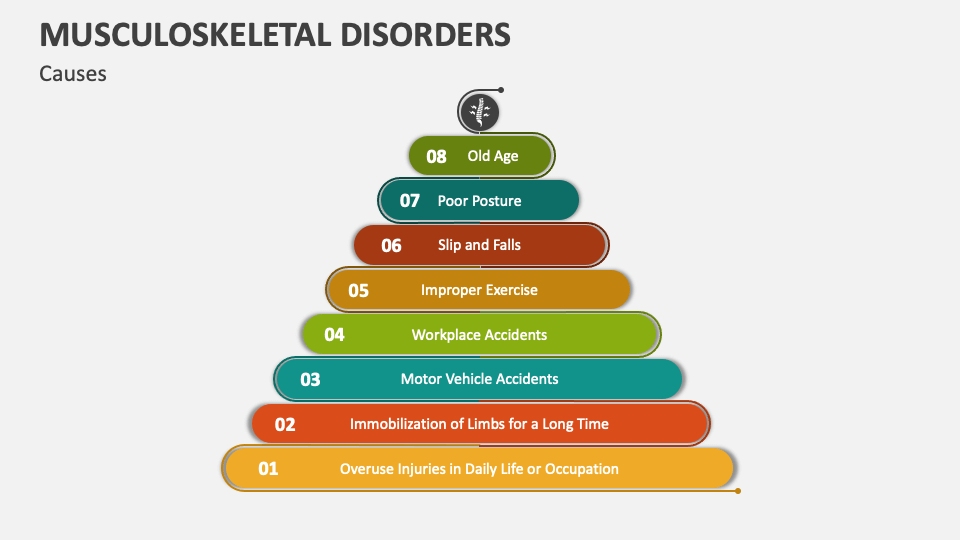 MUSCULOSKELETAL DISORDERS

Causes

08 Old Age

07 Poor Posture

06 Slip and Falls

05 Improper Exercise

04 Workplace Accidents

03 Motor Vehicle Accidents

02 Immobilization of Limbs for a Long Time

01 Overuse Injuries in Daily Life or Occupation